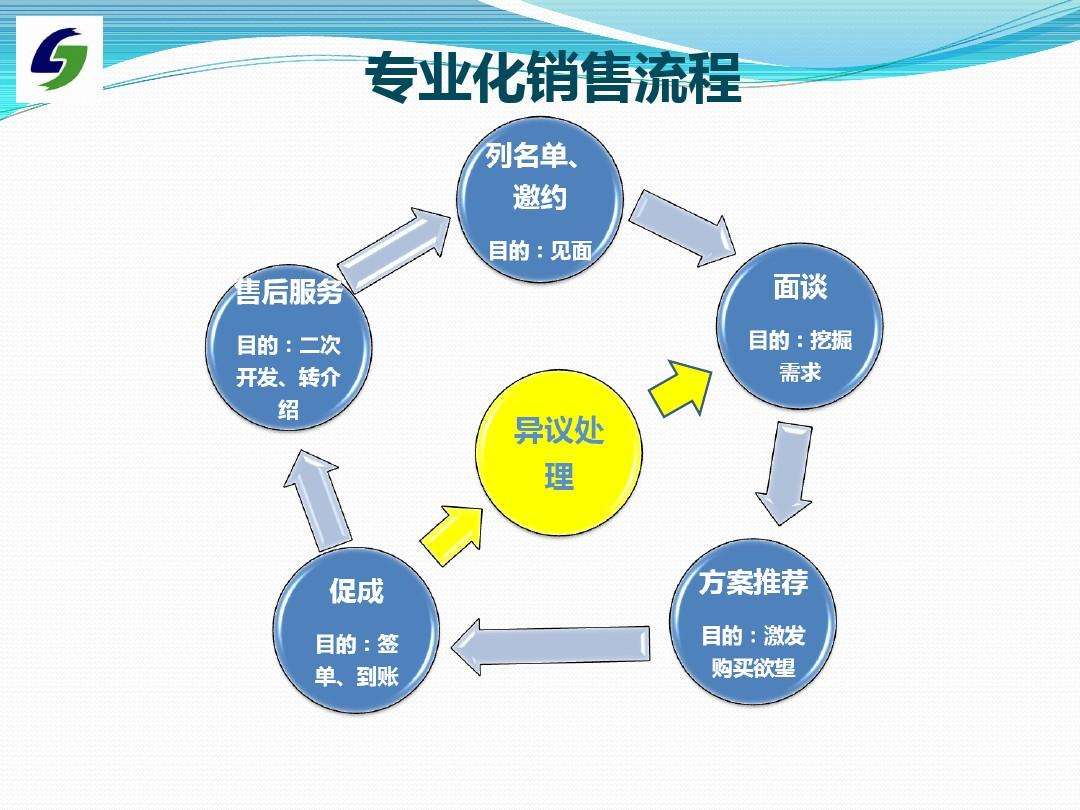 专业化销售流程

列名单、邀约

目的：见面

面谈

目的：挖掘需求

方案推荐

目的：激发购买欲望

促成

目的：签单、到账

售后服务

目的：二次开发、转介绍

异议处理